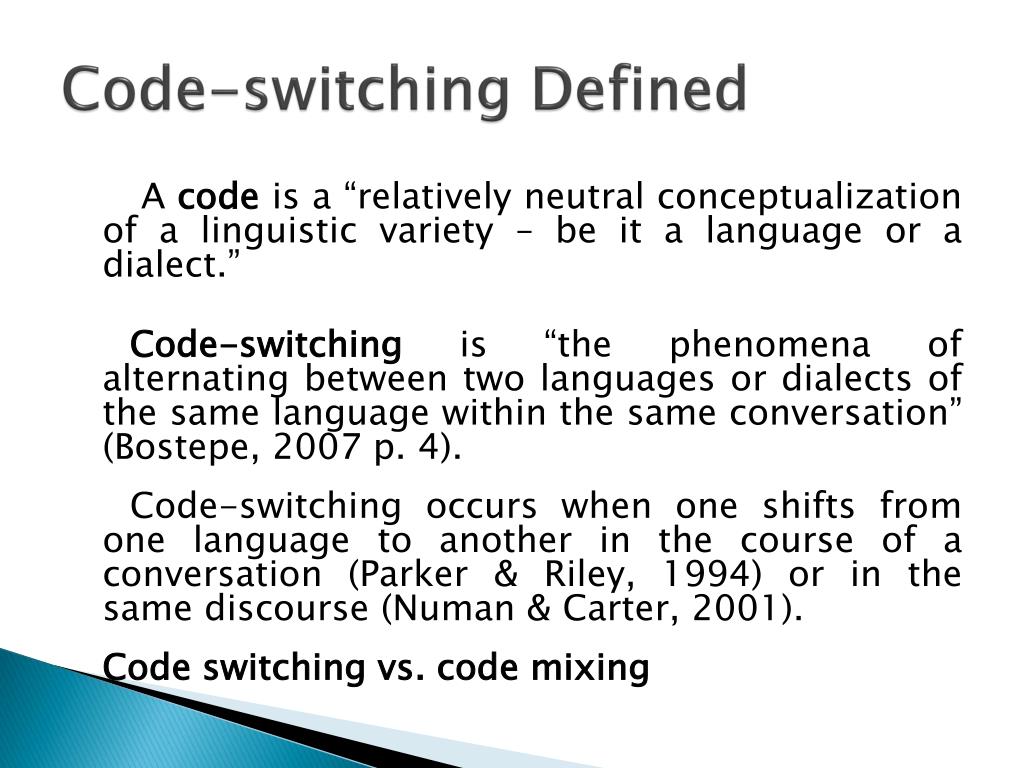 Code-switching Defined

A code is a “relatively neutral conceptualization of a linguistic variety – be it a language or a dialect.”

Code-switching is “the phenomena of alternating between two languages or dialects of the same language within the same conversation” (Bostepe, 2007 p. 4).

Code-switching occurs when one shifts from one language to another in the course of a conversation (Parker & Riley, 1994) or in the same discourse (Numan & Carter, 2001).

Code switching vs. code mixing